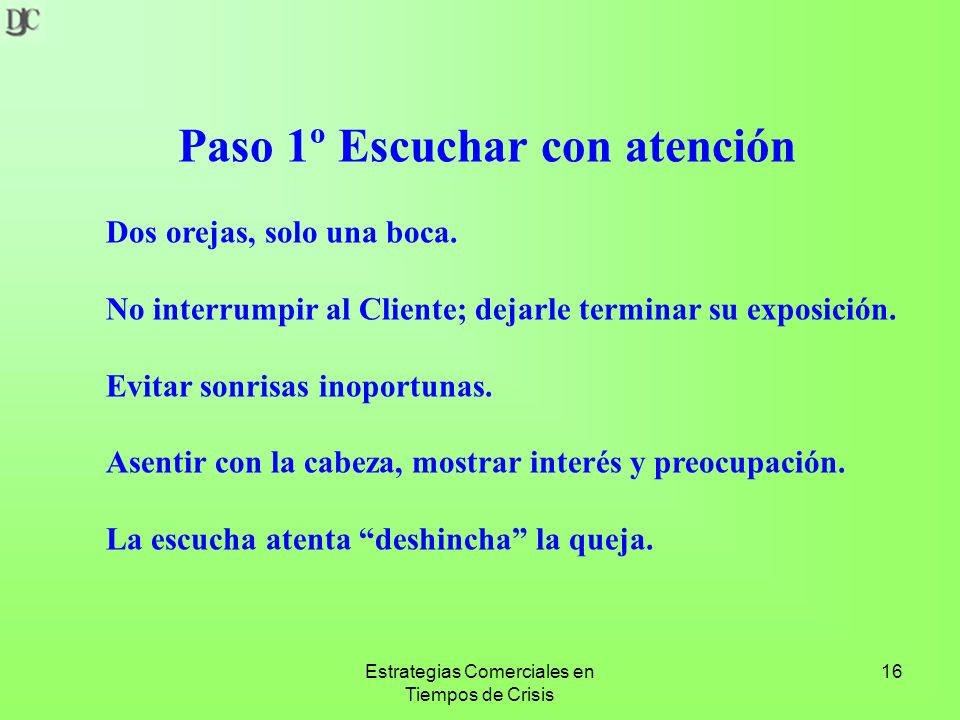 DJC

Paso 1º Escuchar con atención

Dos orejas, solo una boca.

No interrumpir al Cliente; dejarle terminar su exposición.

Evitar sonrisas inoportunas.

Asentir con la cabeza, mostrar interés y preocupación.

La escucha atenta “deshincha” la queja.

Estrategias Comerciales en Tiempos de Crisis

16